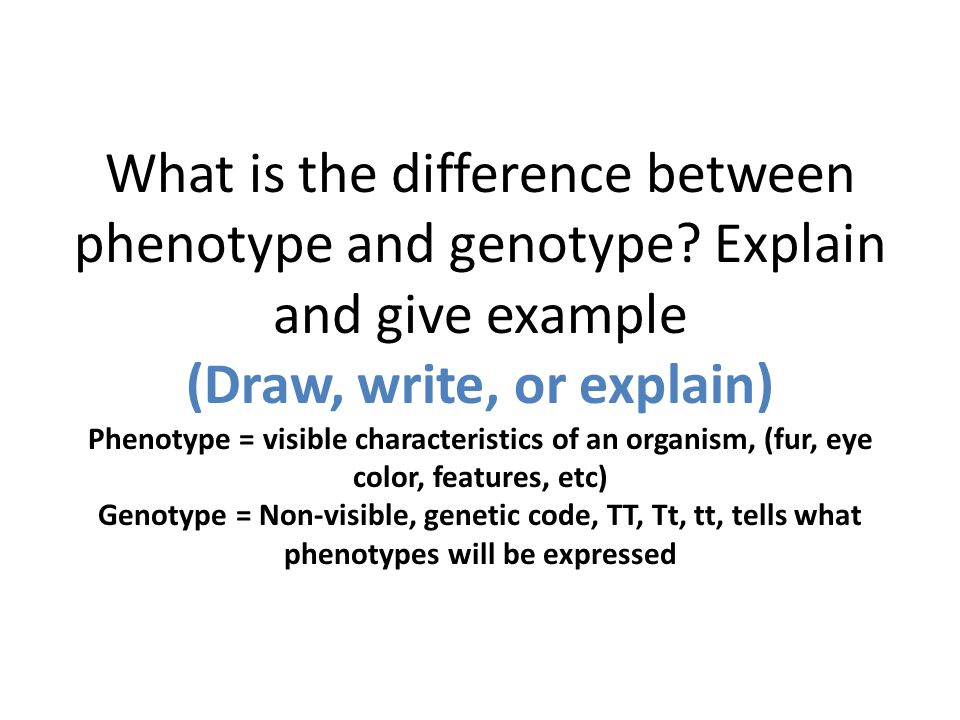 What is the difference between phenotype and genotype? Explain and give example
(Draw, write, or explain)
Phenotype = visible characteristics of an organism, (fur, eye color, features, etc)
Genotype = Non-visible, genetic code, TT, Tt, tt, tells what phenotypes will be expressed